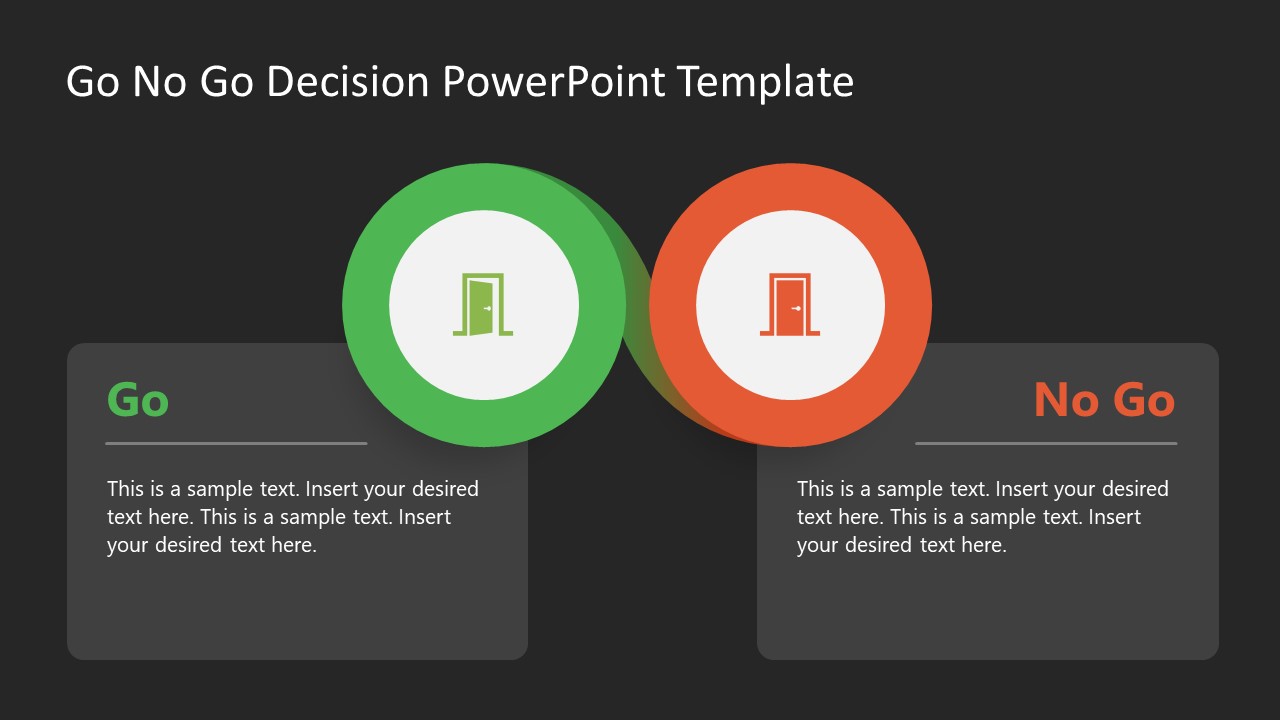 Go No Go Decision PowerPoint Template

Go

This is a sample text. Insert your desired text here. This is a sample text. Insert your desired text here.

No Go

This is a sample text. Insert your desired text here. This is a sample text. Insert your desired text here.